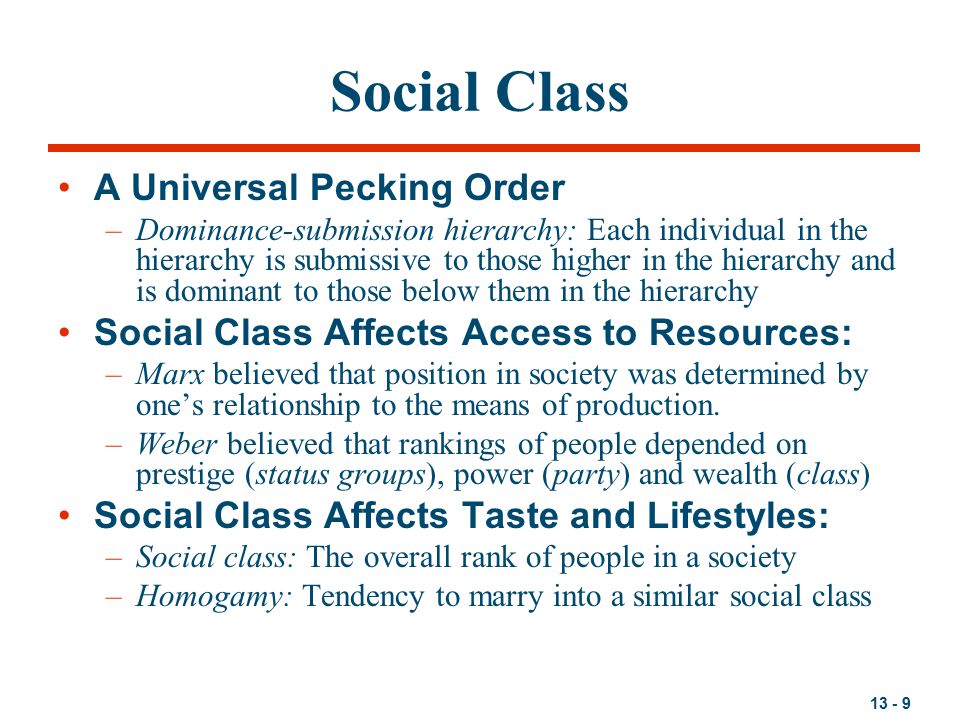 Social Class

• A Universal Pecking Order
  – Dominance-submission hierarchy: Each individual in the hierarchy is submissive to those higher in the hierarchy and is dominant to those below them in the hierarchy
• Social Class Affects Access to Resources:
  – Marx believed that position in society was determined by one's relationship to the means of production.
  – Weber believed that rankings of people depended on prestige (status groups), power (party) and wealth (class)
• Social Class Affects Taste and Lifestyles:
  – Social class: The overall rank of people in a society
  – Homogamy: Tendency to marry into a similar social class

13 - 9